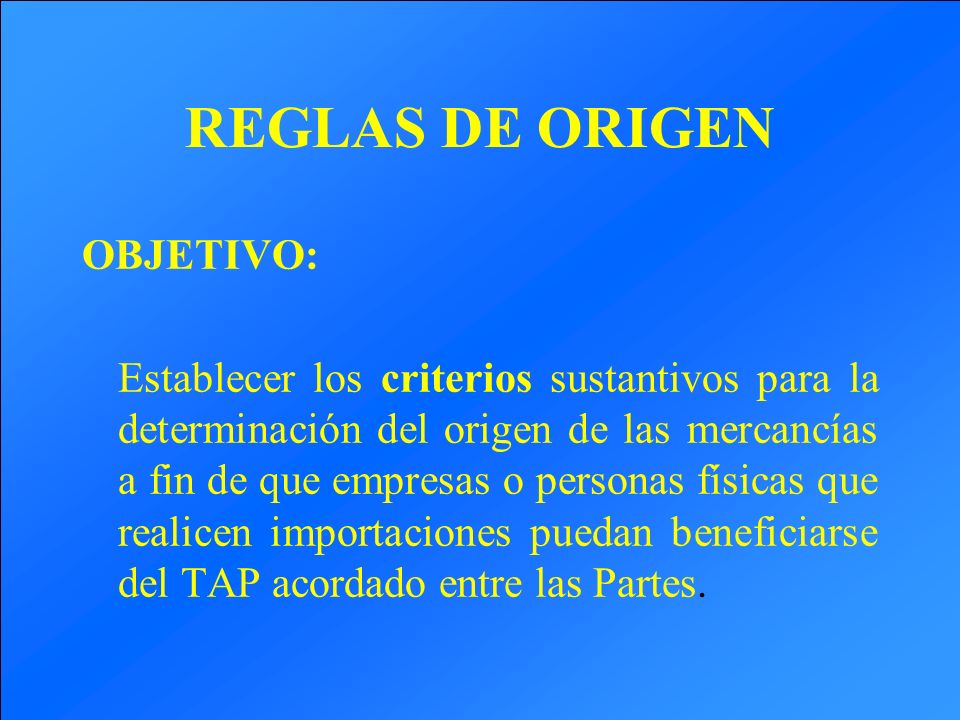 REGLAS DE ORIGEN

OBJETIVO:

Establecer los criterios sustantivos para la determinación del origen de las mercancías a fin de que empresas o personas físicas que realicen importaciones puedan beneficiarse del TAP acordado entre las Partes.